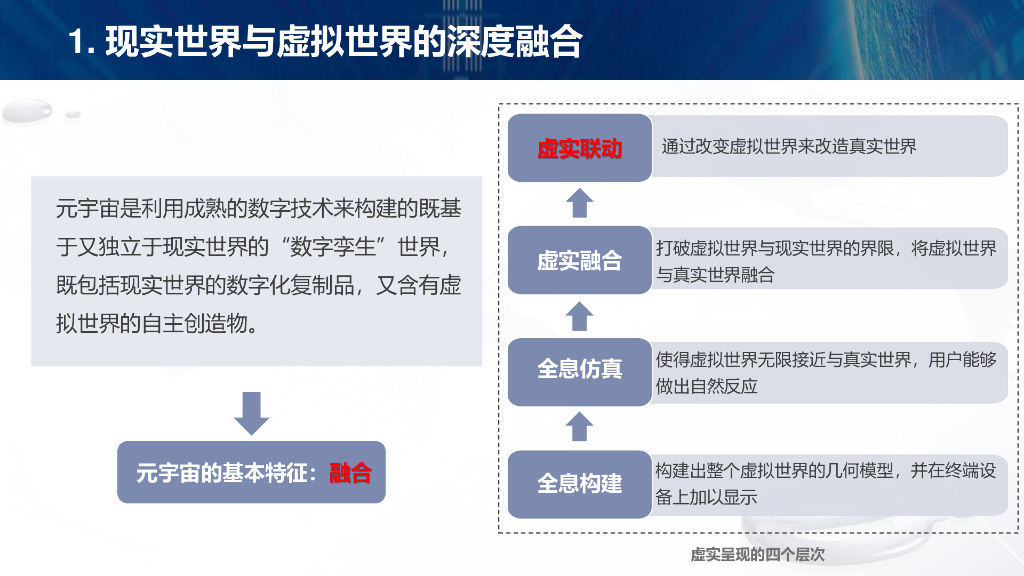 1. 现实世界与虚拟世界的深度融合

元宇宙是利用成熟的数字技术来构建的既基于又独立于现实世界的“数字孪生”世界，既包括现实世界的数字化复制品，又含有虚拟世界的自主创造物。

元宇宙的基本特征：融合

虚实联动
通过改变虚拟世界来改造真实世界

虚实融合
打破虚拟世界与现实世界的界限，将虚拟世界与真实世界融合

全息仿真
使得虚拟世界无限接近与真实世界，用户能够做出自然反应

全息构建
构建出整个虚拟世界的几何模型，并在终端设备上加以显示

虚实呈现的四个层次